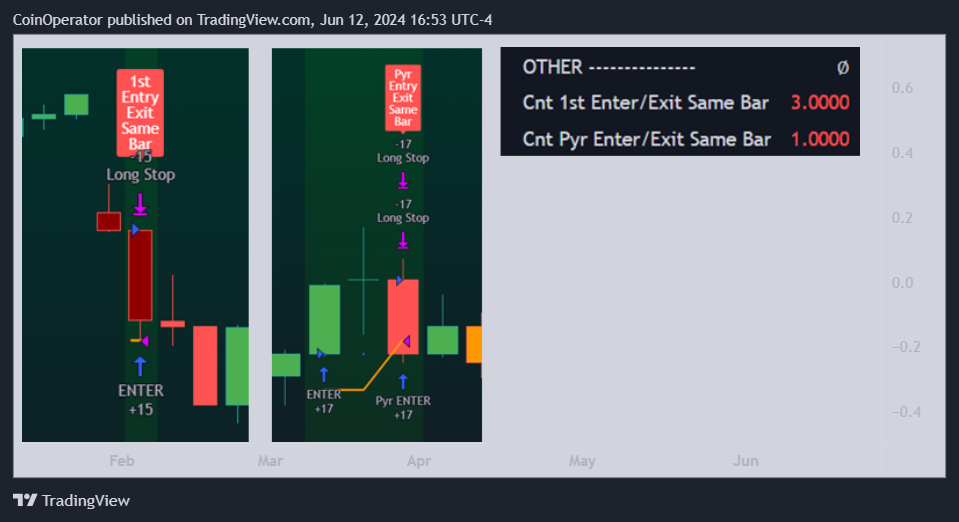 CoinOperator published on TradingView.com, Jun 12, 2024 16:53 UTC-4

1st Entry Exit Same Bar
-15
Long Stop

ENTER
+15

Pyr Entry Exit Same Bar
-17
Long Stop
-17
Long Stop

ENTER
+17

Pyr ENTER
+17

| OTHER --------------- | Ø |
|---|---|
| Cnt 1st Enter/Exit Same Bar | 3.0000 |
| Cnt Pyr Enter/Exit Same Bar | 1.0000 |

0.6
0.4
0.2
0.0
−0.2
−0.4

Feb
Mar
Apr
May
Jun

TradingView